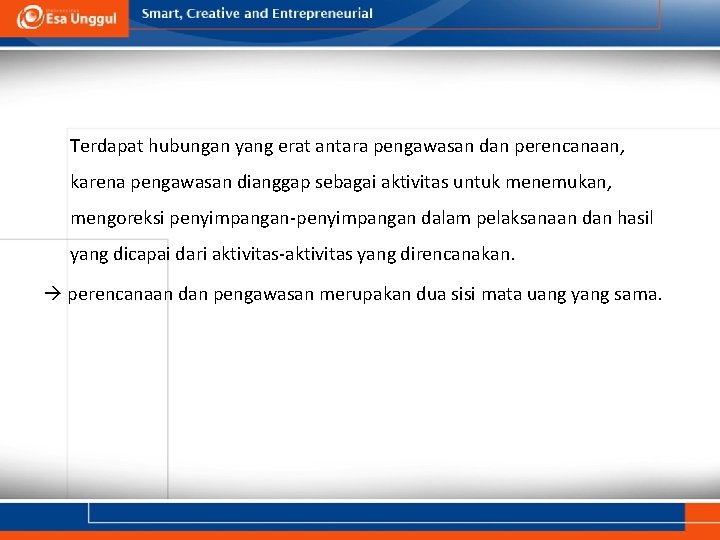 Esa Unggul

Smart, Creative and Entrepreneurial

Terdapat hubungan yang erat antara pengawasan dan perencanaan, karena pengawasan dianggap sebagai aktivitas untuk menemukan, mengoreksi penyimpangan-penyimpangan dalam pelaksanaan dan hasil yang dicapai dari aktivitas-aktivitas yang direncanakan.

→ perencanaan dan pengawasan merupakan dua sisi mata uang yang sama.